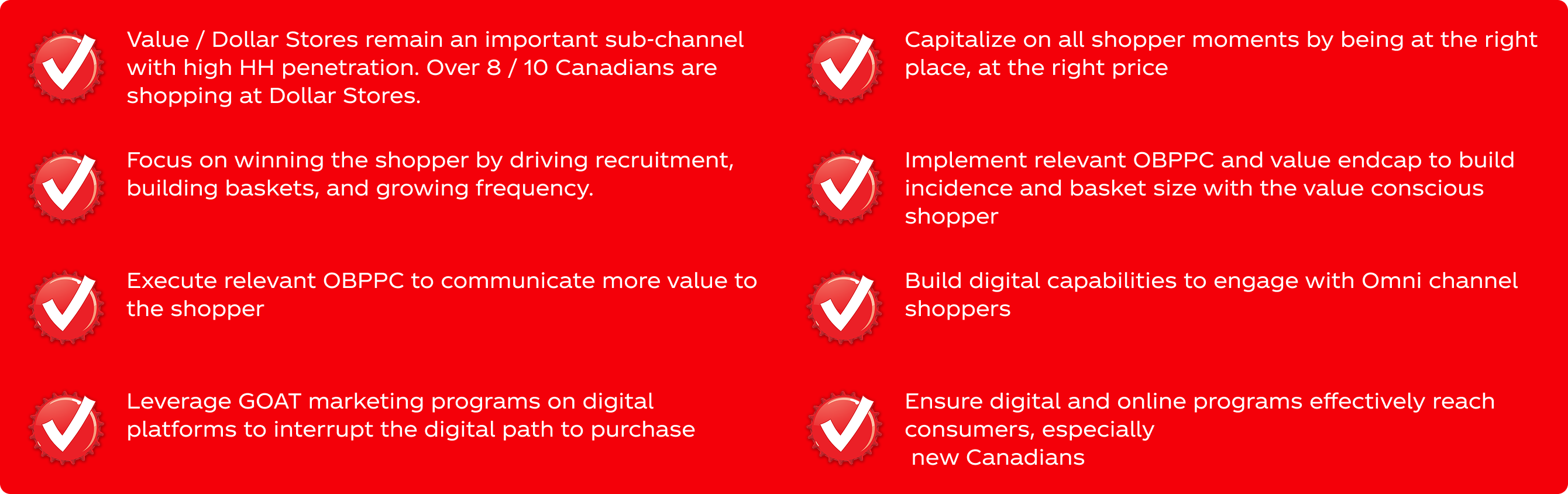 Value / Dollar Stores remain an important sub-channel with high HH penetration. Over 8 / 10 Canadians are shopping at Dollar Stores.

Focus on winning the shopper by driving recruitment, building baskets, and growing frequency.

Execute relevant OBPPC to communicate more value to the shopper

Leverage GOAT marketing programs on digital platforms to interrupt the digital path to purchase

Capitalize on all shopper moments by being at the right place, at the right price

Implement relevant OBPPC and value endcap to build incidence and basket size with the value conscious shopper

Build digital capabilities to engage with Omni channel shoppers

Ensure digital and online programs effectively reach consumers, especially new Canadians